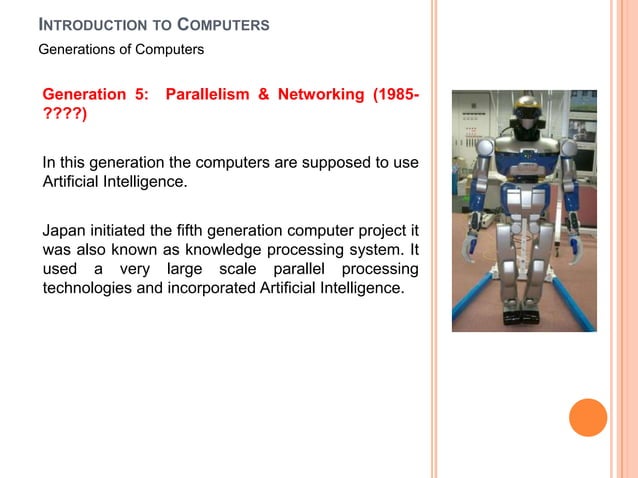 INTRODUCTION TO COMPUTERS

Generations of Computers

Generation 5: Parallelism & Networking (1985-????)

In this generation the computers are supposed to use Artificial Intelligence.

Japan initiated the fifth generation computer project it was also known as knowledge processing system. It used a very large scale parallel processing technologies and incorporated Artificial Intelligence.